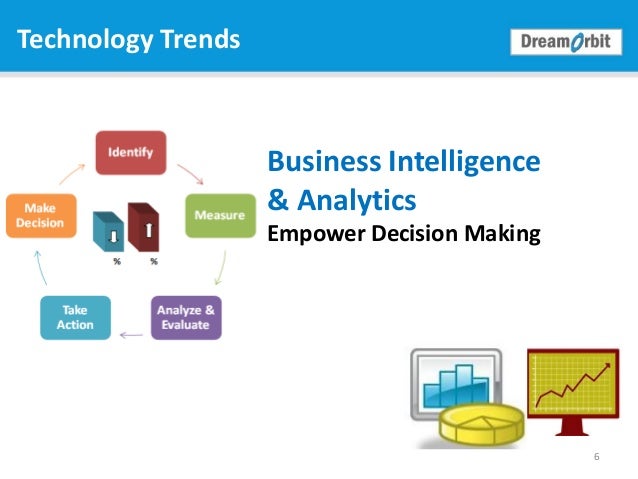 Technology Trends

DreamOrbit

Identify

Measure

Analyze & Evaluate

Take Action

Make Decision

%

%

Business Intelligence & Analytics

Empower Decision Making

6